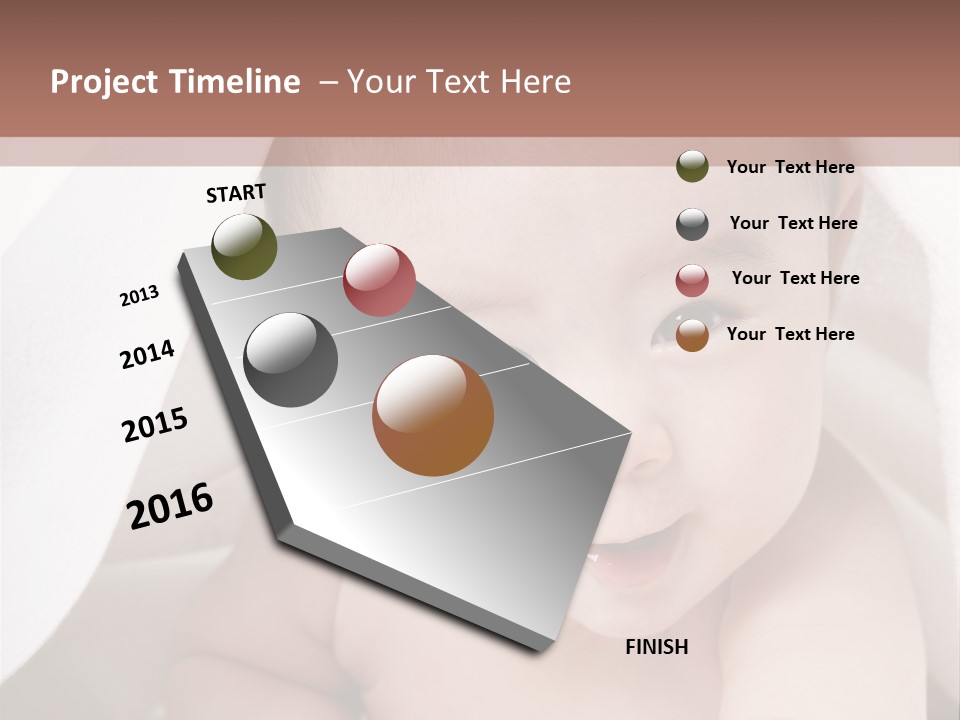 Project Timeline – Your Text Here

START

2013

2014

2015

2016

FINISH

Your Text Here

Your Text Here

Your Text Here

Your Text Here